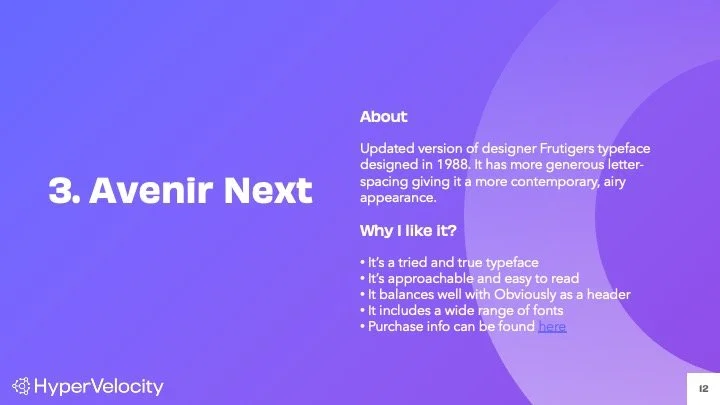 3. Avenir Next

About

Updated version of designer Frutigers typeface designed in 1988. It has more generous letter-spacing giving it a more contemporary, airy appearance.

Why I like it?

• It's a tried and true typeface
• It's approachable and easy to read
• It balances well with Obviously as a header
• It includes a wide range of fonts
• Purchase info can be found here

HyperVelocity

12